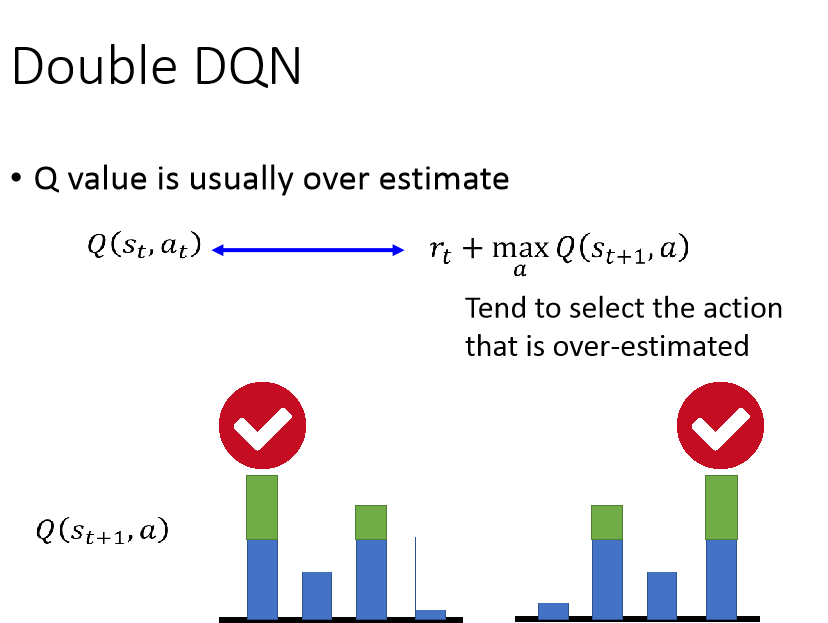 Double DQN

• Q value is usually over estimate

$Q(s_t, a_t)$ $r_t + \max_a Q(s_{t+1}, a)$

Tend to select the action that is over-estimated

$Q(s_{t+1}, a)$